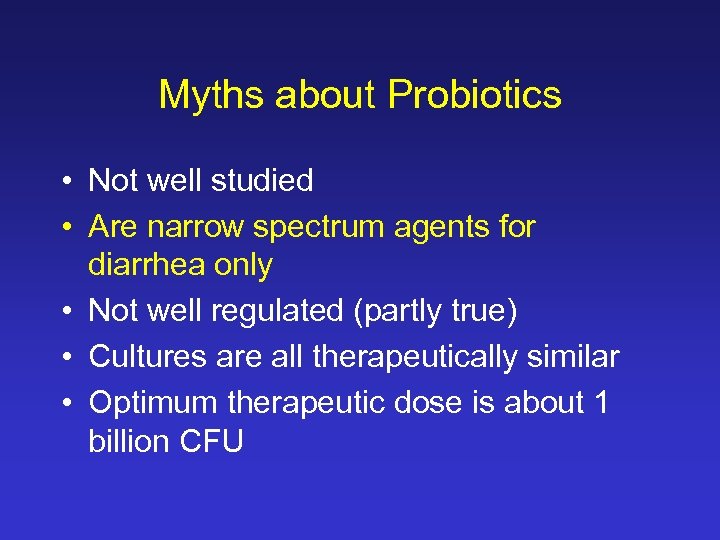 Myths about Probiotics

• Not well studied
• Are narrow spectrum agents for diarrhea only
• Not well regulated (partly true)
• Cultures are all therapeutically similar
• Optimum therapeutic dose is about 1 billion CFU